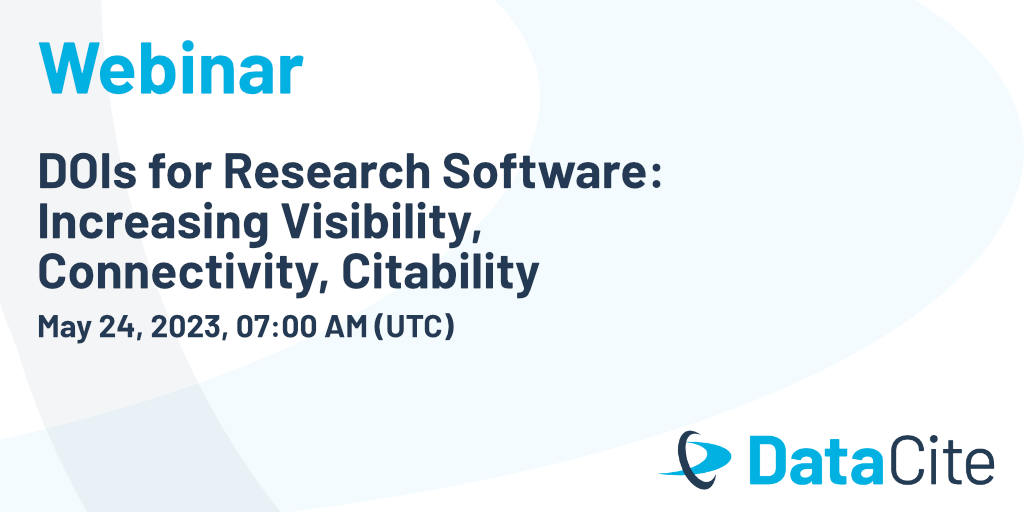 Webinar

DOIs for Research Software: Increasing Visibility, Connectivity, Citability

May 24, 2023, 07:00 AM (UTC)

DataCite